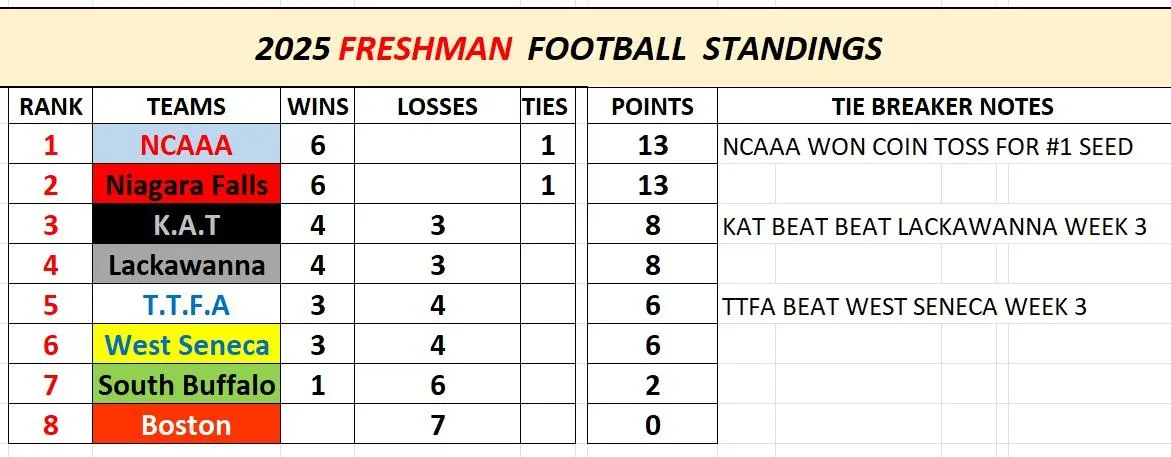 2025 FRESHMAN FOOTBALL STANDINGS

| RANK | TEAMS | WINS | LOSSES | TIES | POINTS | TIE BREAKER NOTES |
|---|---|---|---|---|---|---|
| 1 | NCAAA | 6 | | 1 | 13 | NCAAA WON COIN TOSS FOR #1 SEED |
| 2 | Niagara Falls | 6 | | 1 | 13 | |
| 3 | K.A.T | 4 | 3 | | 8 | KAT BEAT BEAT LACKAWANNA WEEK 3 |
| 4 | Lackawanna | 4 | 3 | | 8 | |
| 5 | T.T.F.A | 3 | 4 | | 6 | TTFA BEAT WEST SENECA WEEK 3 |
| 6 | West Seneca | 3 | 4 | | 6 | |
| 7 | South Buffalo | 1 | 6 | | 2 | |
| 8 | Boston | | 7 | | 0 | |